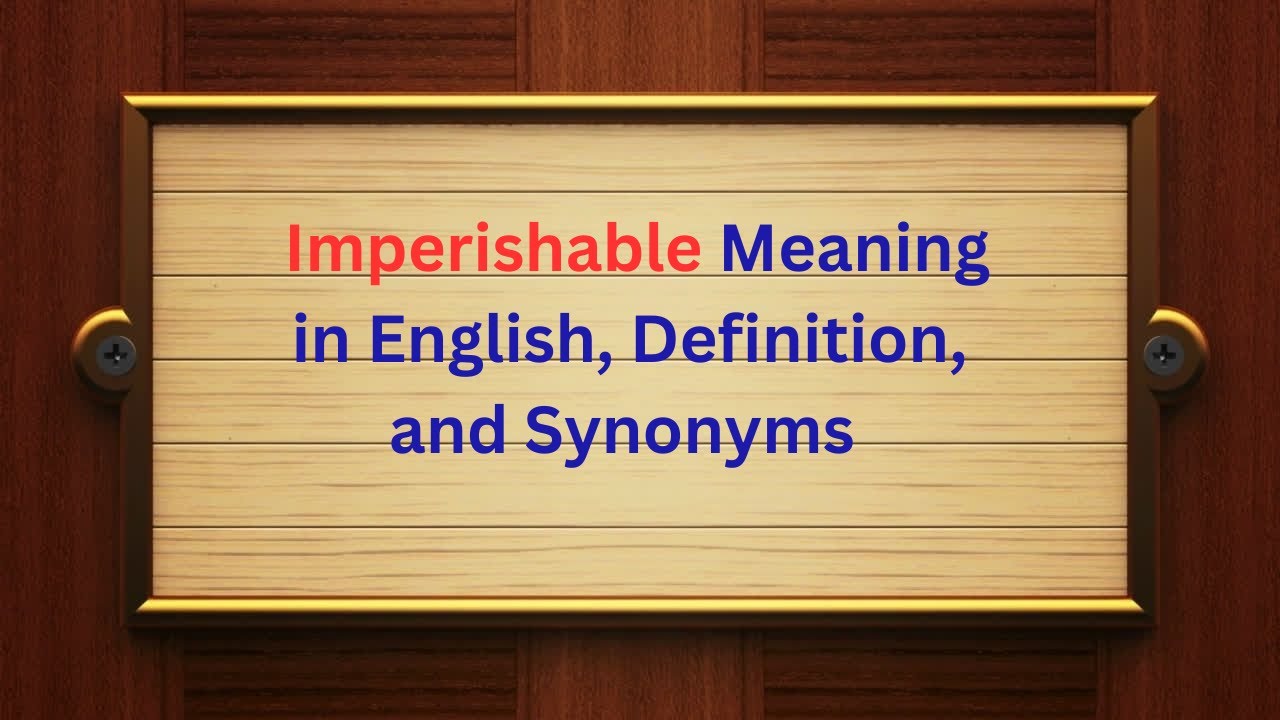 Imperishable Meaning in English, Definition, and Synonyms